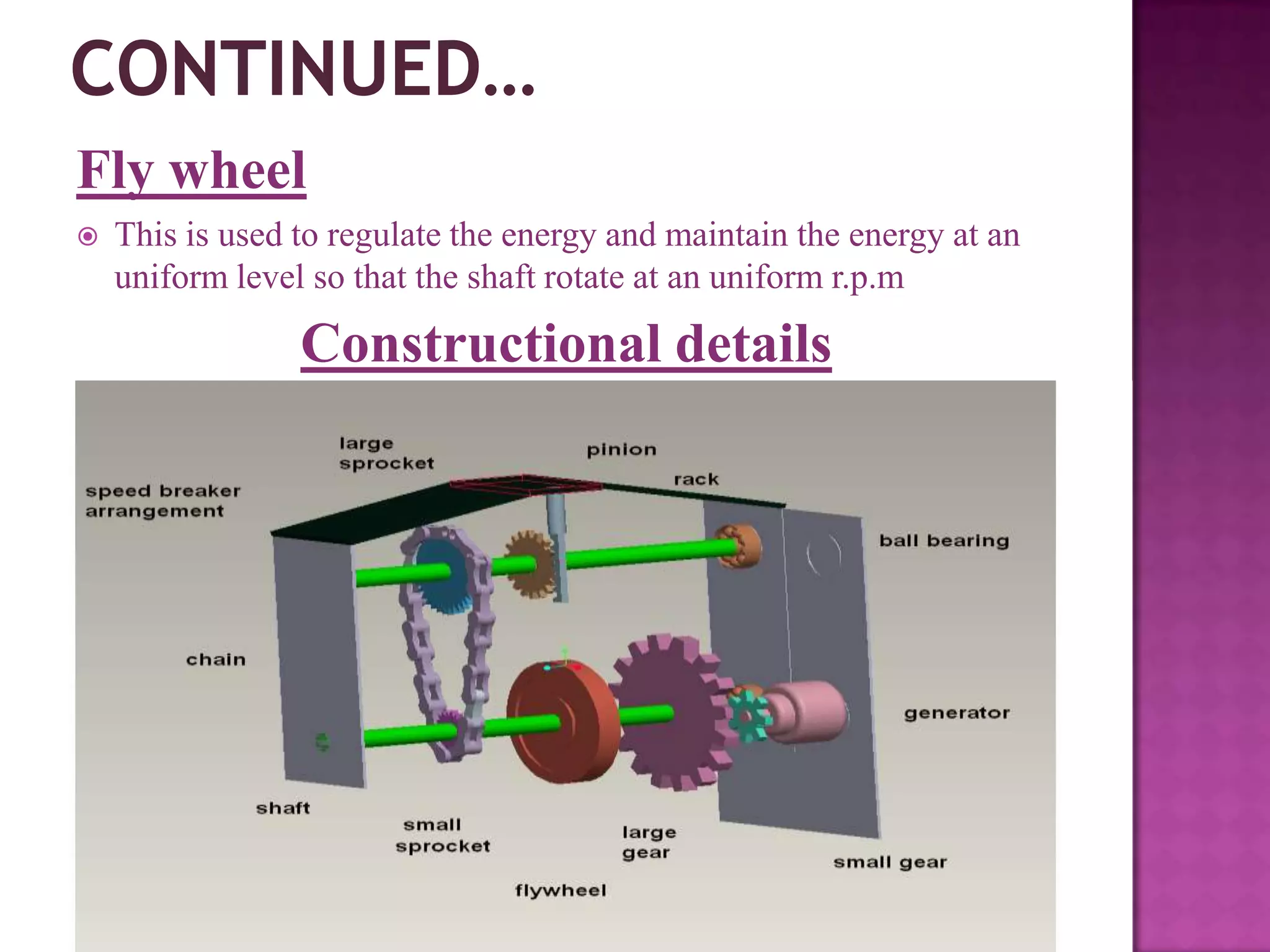 CONTINUED…

Fly wheel

This is used to regulate the energy and maintain the energy at an uniform level so that the shaft rotate at an uniform r.p.m

Constructional details

large sprocket

pinion

rack

speed breaker arrangement

ball bearing

chain

generator

shaft

small sprocket

large gear

small gear

flywheel